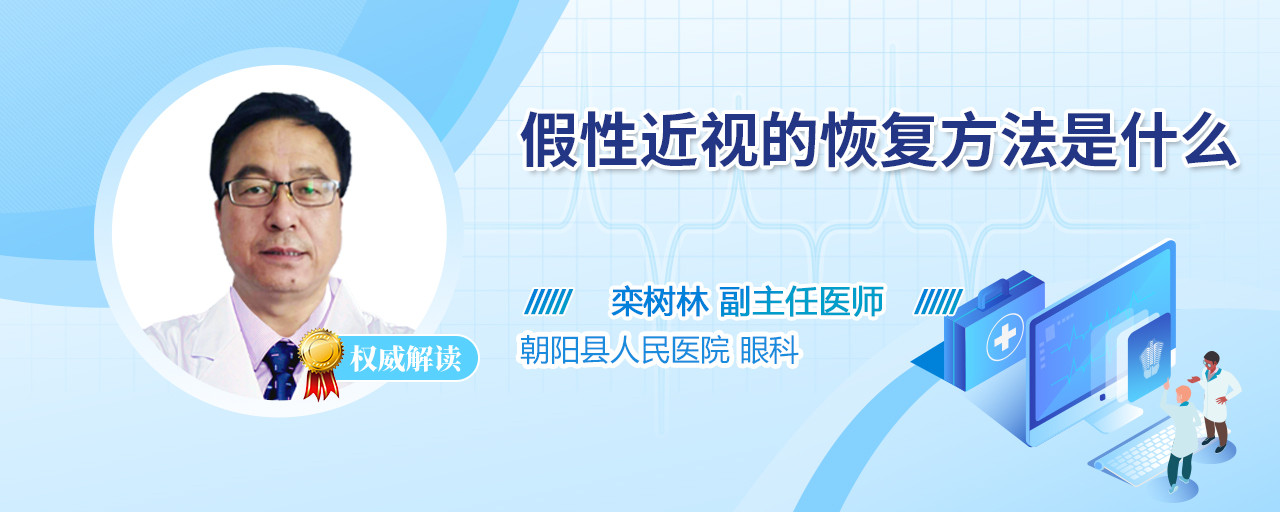 假性近视的恢复方法是什么

栾树林 副主任医师

朝阳县人民医院 眼科

权威解读